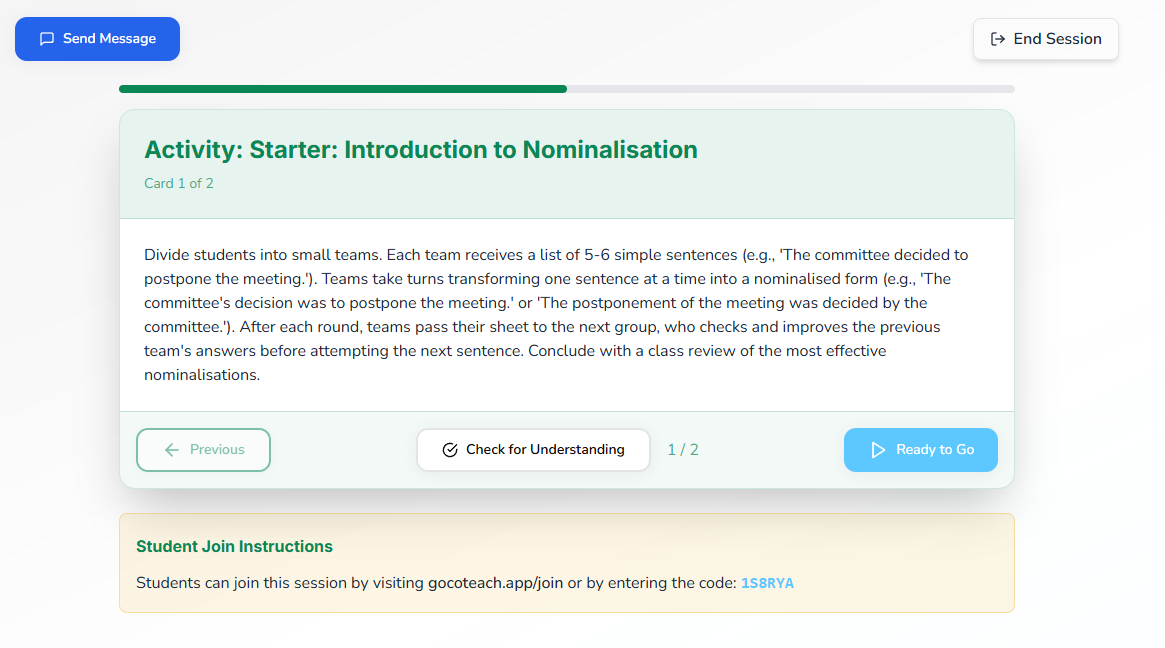 Send Message

End Session

Activity: Starter: Introduction to Nominalisation

Card 1 of 2

Divide students into small teams. Each team receives a list of 5-6 simple sentences (e.g., 'The committee decided to postpone the meeting.'). Teams take turns transforming one sentence at a time into a nominalised form (e.g., 'The committee's decision was to postpone the meeting.' or 'The postponement of the meeting was decided by the committee.'). After each round, teams pass their sheet to the next group, who checks and improves the previous team's answers before attempting the next sentence. Conclude with a class review of the most effective nominalisations.

Previous

Check for Understanding

1 / 2

Ready to Go

Student Join Instructions

Students can join this session by visiting gocoteach.app/join or by entering the code: 1S8RYA